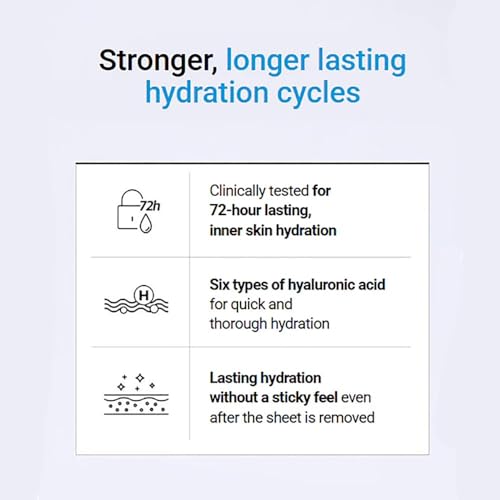 Stronger, longer lasting hydration cycles

72h

Clinically tested for 72-hour lasting, inner skin hydration

H

Six types of hyaluronic acid for quick and thorough hydration

Lasting hydration without a sticky feel even after the sheet is removed